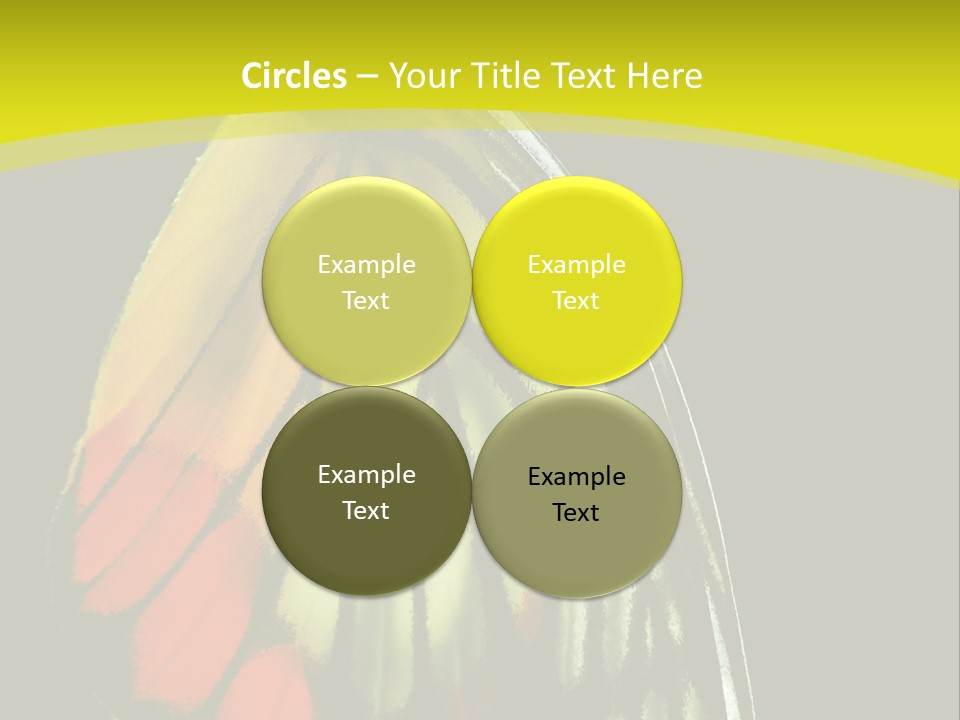 Circles – Your Title Text Here

Example Text

Example Text

Example Text

Example Text